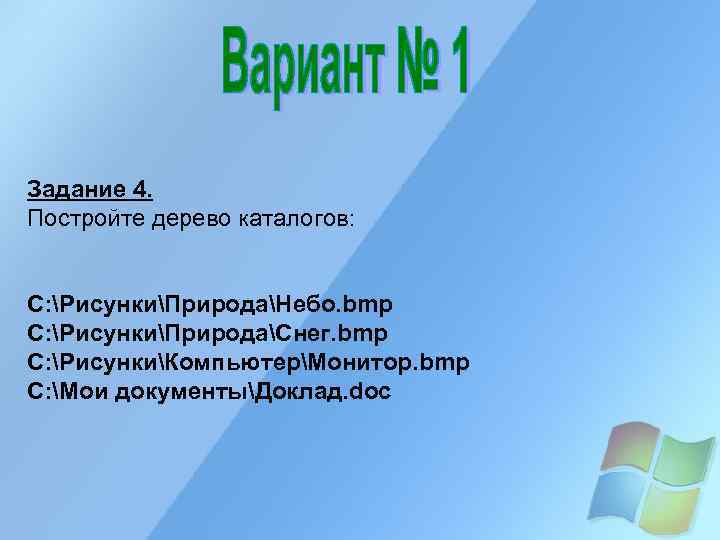 Вариант № 1

Задание 4.
Постройте дерево каталогов:

C:\Рисунки\Природа\Небо.bmp
C:\Рисунки\Природа\Снег.bmp
C:\Рисунки\Компьютер\Монитор.bmp
C:\Мои документы\Доклад.doc